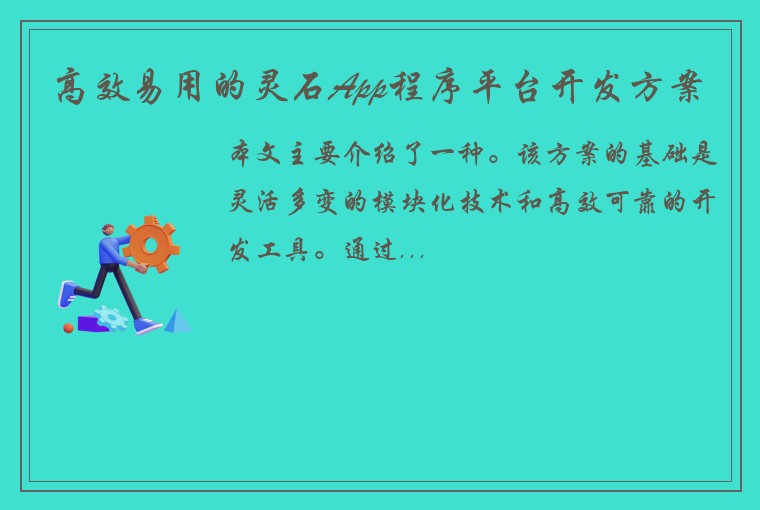 高效易用的灵石App程序平台开发方案

本文主要介绍了一种。该方案的基础是灵活多变的模块化技术和高效可靠的开发工具。通过...